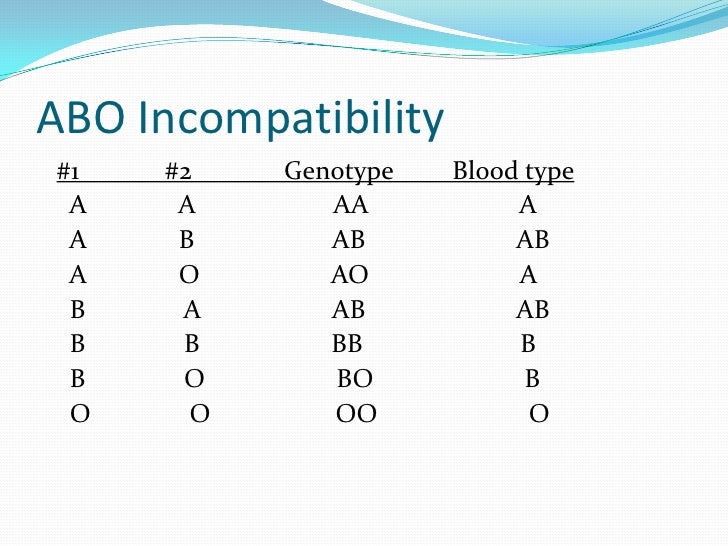 ABO Incompatibility

| #1 | #2 | Genotype | Blood type |
|---|---|---|---|
| A | A | AA | A |
| A | B | AB | AB |
| A | O | AO | A |
| B | A | AB | AB |
| B | B | BB | B |
| B | O | BO | B |
| O | O | OO | O |